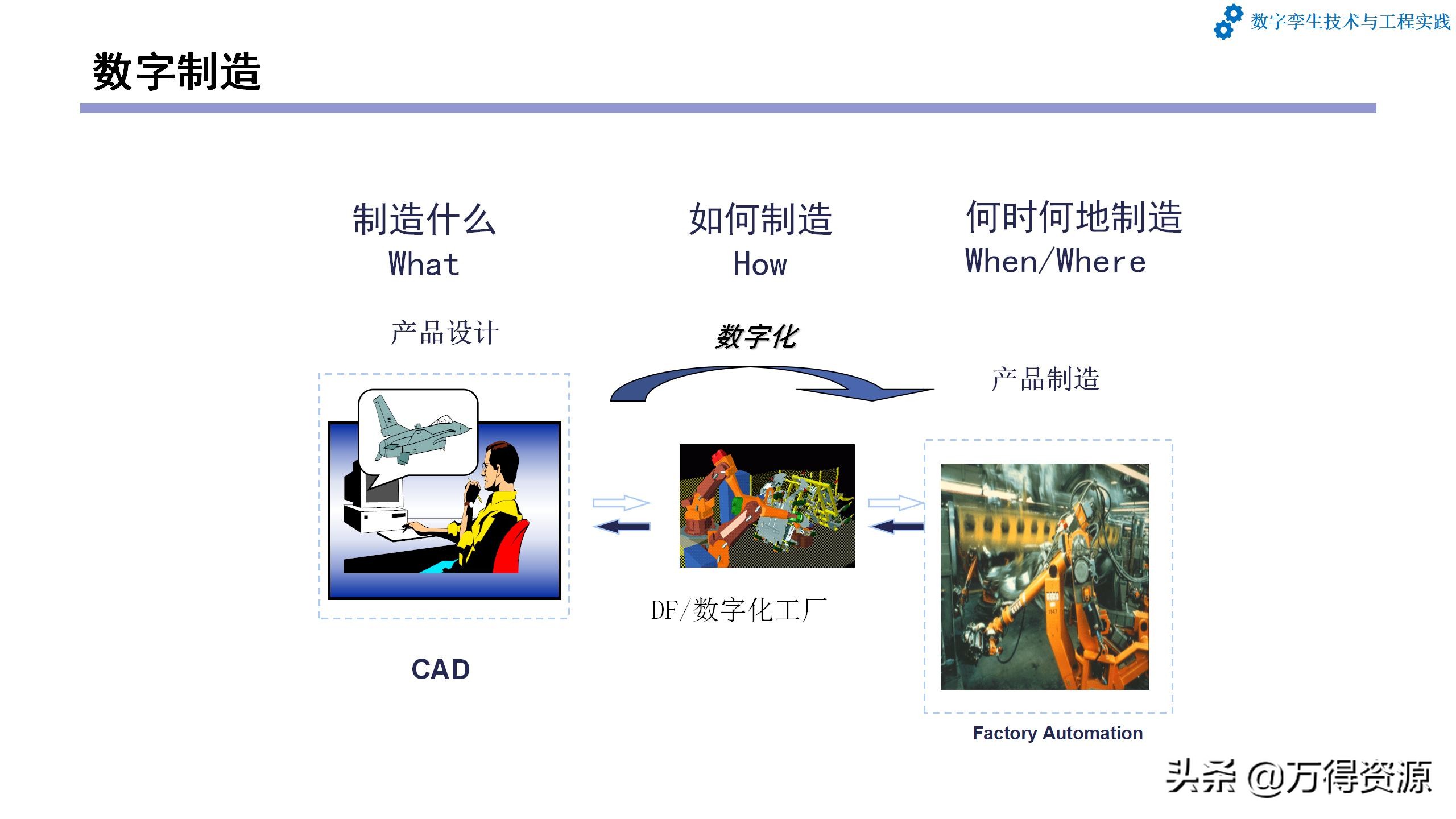 数字孪生技术与工程实践

数字制造

制造什么
What

如何制造
How

何时何地制造
When/Where

产品设计

数字化

产品制造

DF/数字化工厂

CAD

Factory Automation

头条 @万得资源